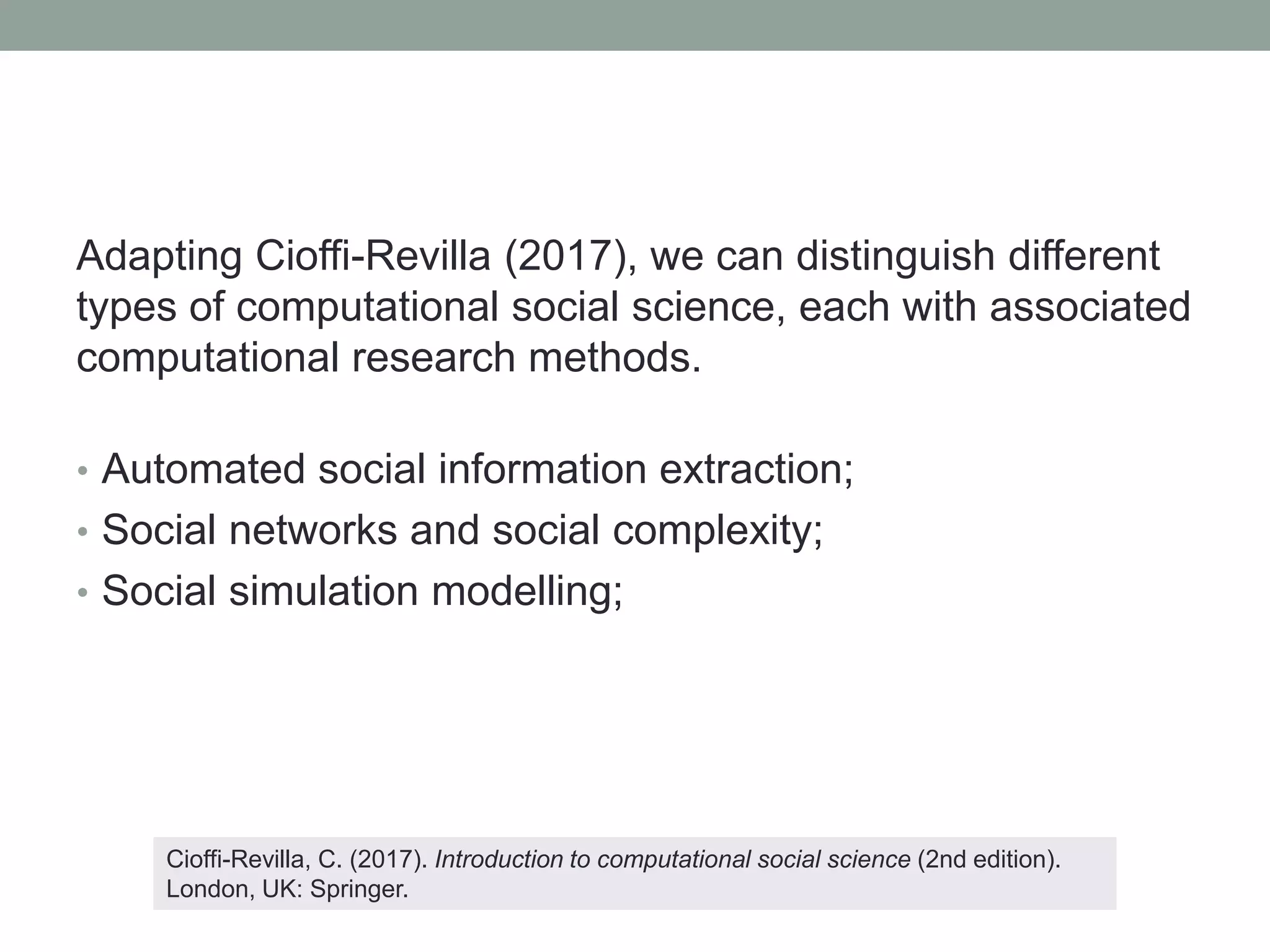 Adapting Cioffi-Revilla (2017), we can distinguish different types of computational social science, each with associated computational research methods.

• Automated social information extraction;
• Social networks and social complexity;
• Social simulation modelling;

Cioffi-Revilla, C. (2017). Introduction to computational social science (2nd edition). London, UK: Springer.